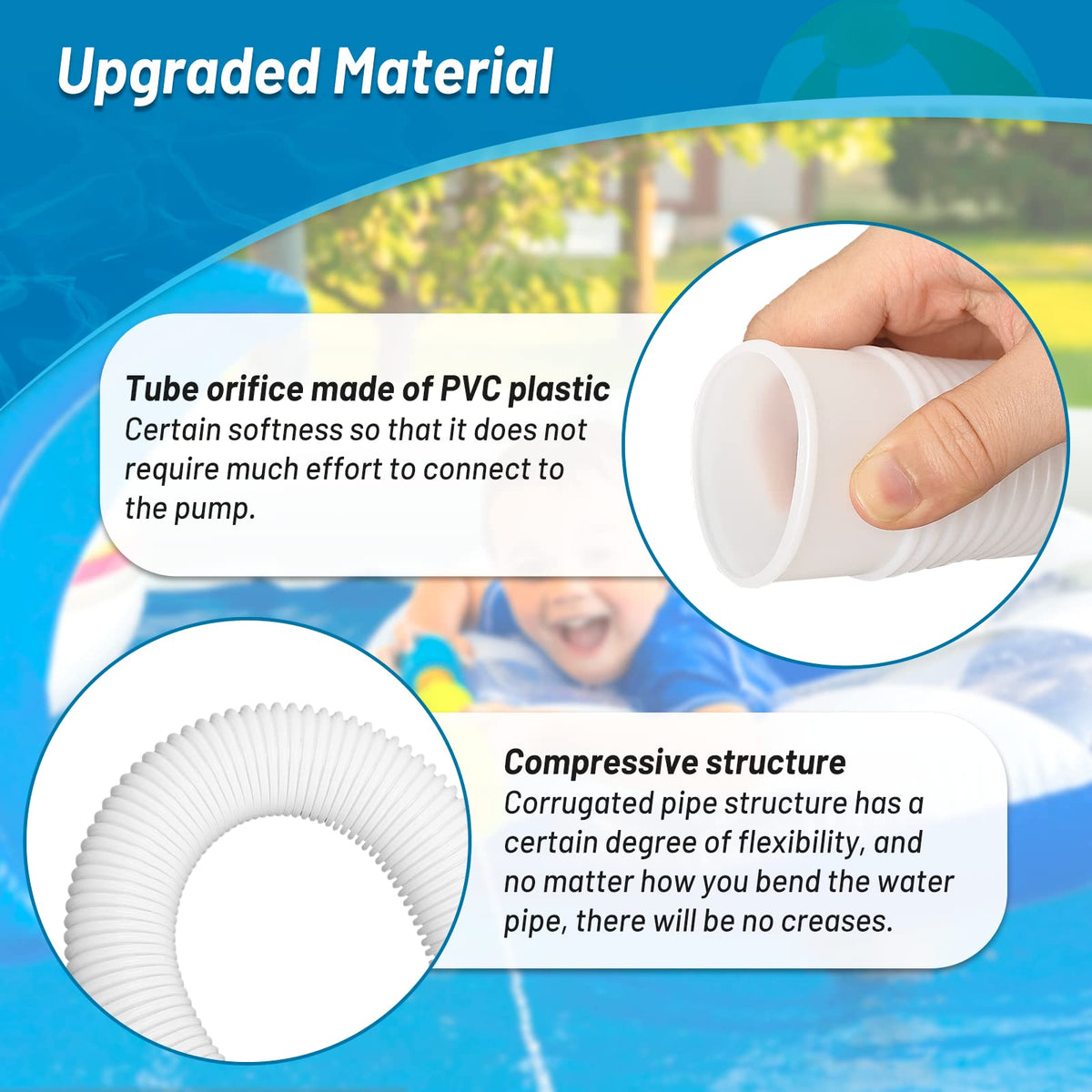 Upgraded Material

Tube orifice made of PVC plastic
Certain softness so that it does not require much effort to connect to the pump.

Compressive structure
Corrugated pipe structure has a certain degree of flexibility, and no matter how you bend the water pipe, there will be no creases.